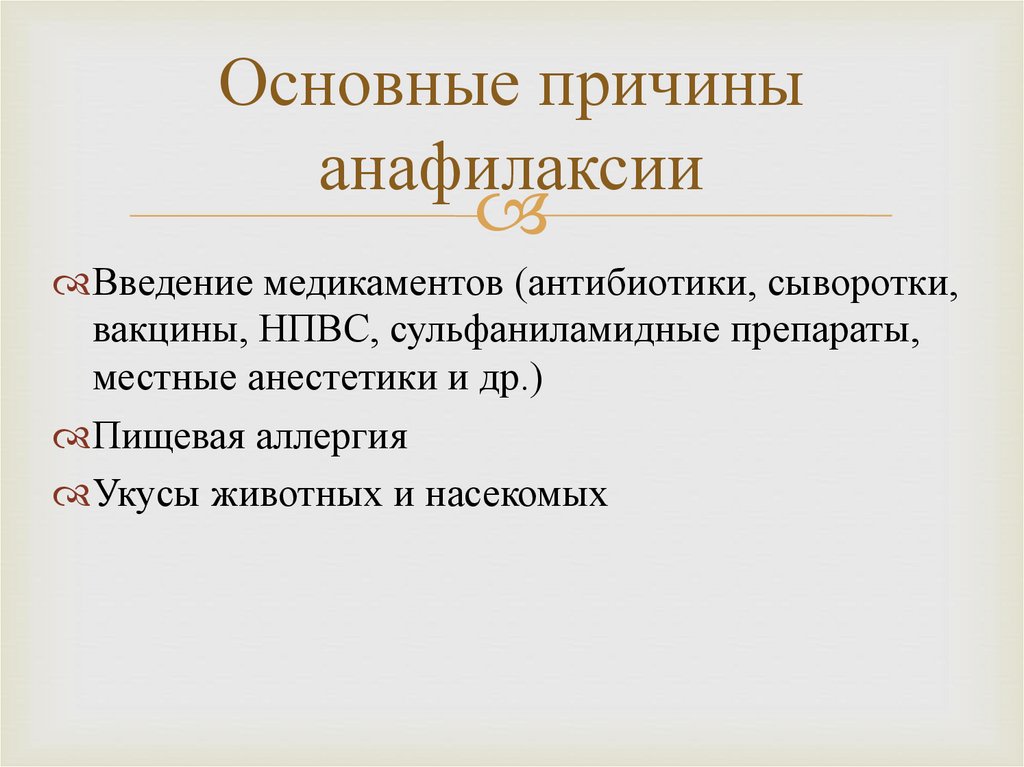 Основные причины анафилаксии

Введение медикаментов (антибиотики, сыворотки, вакцины, НПВС, сульфаниламидные препараты, местные анестетики и др.)

Пищевая аллергия

Укусы животных и насекомых